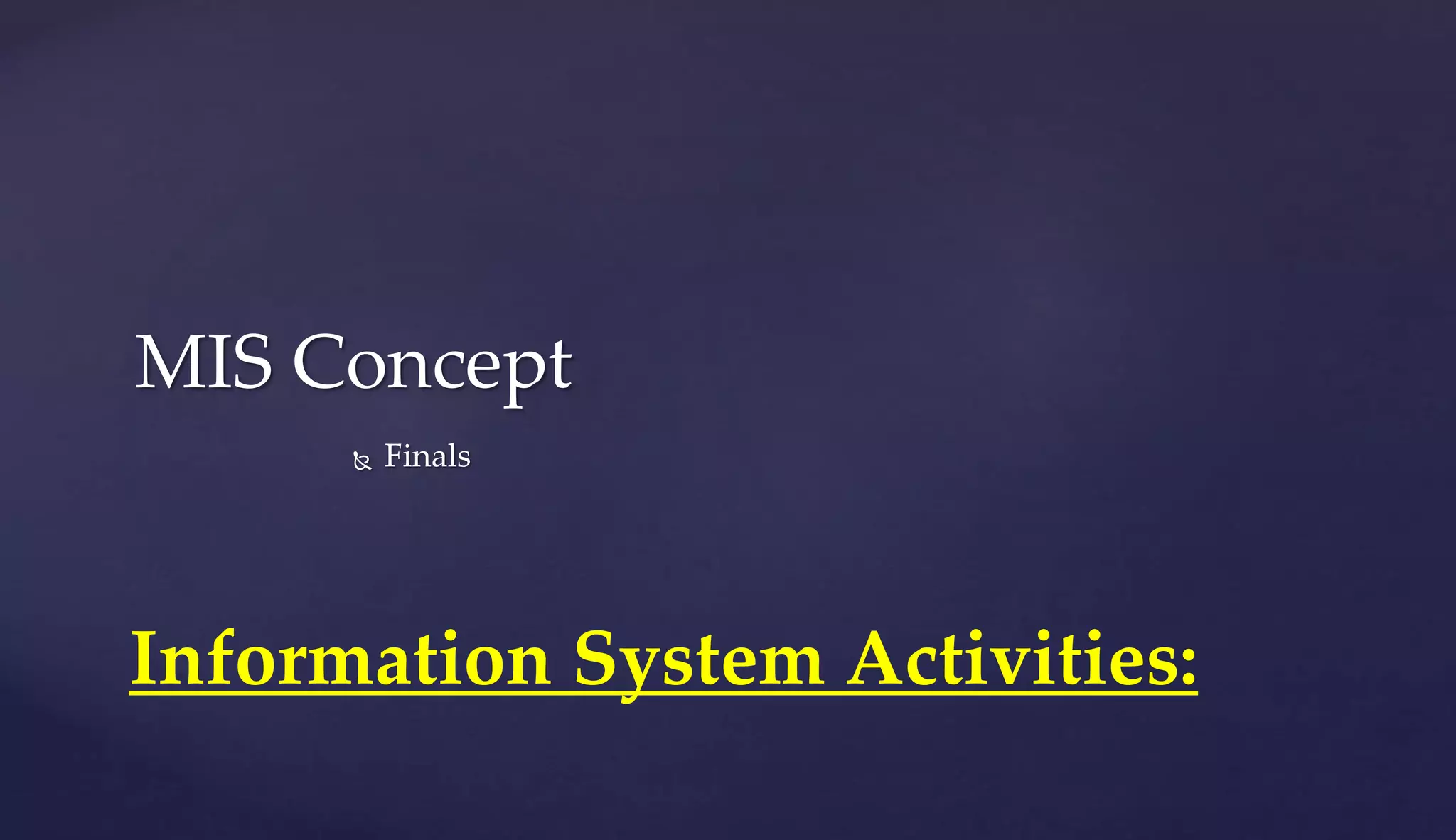 MIS Concept

Finals

Information System Activities: